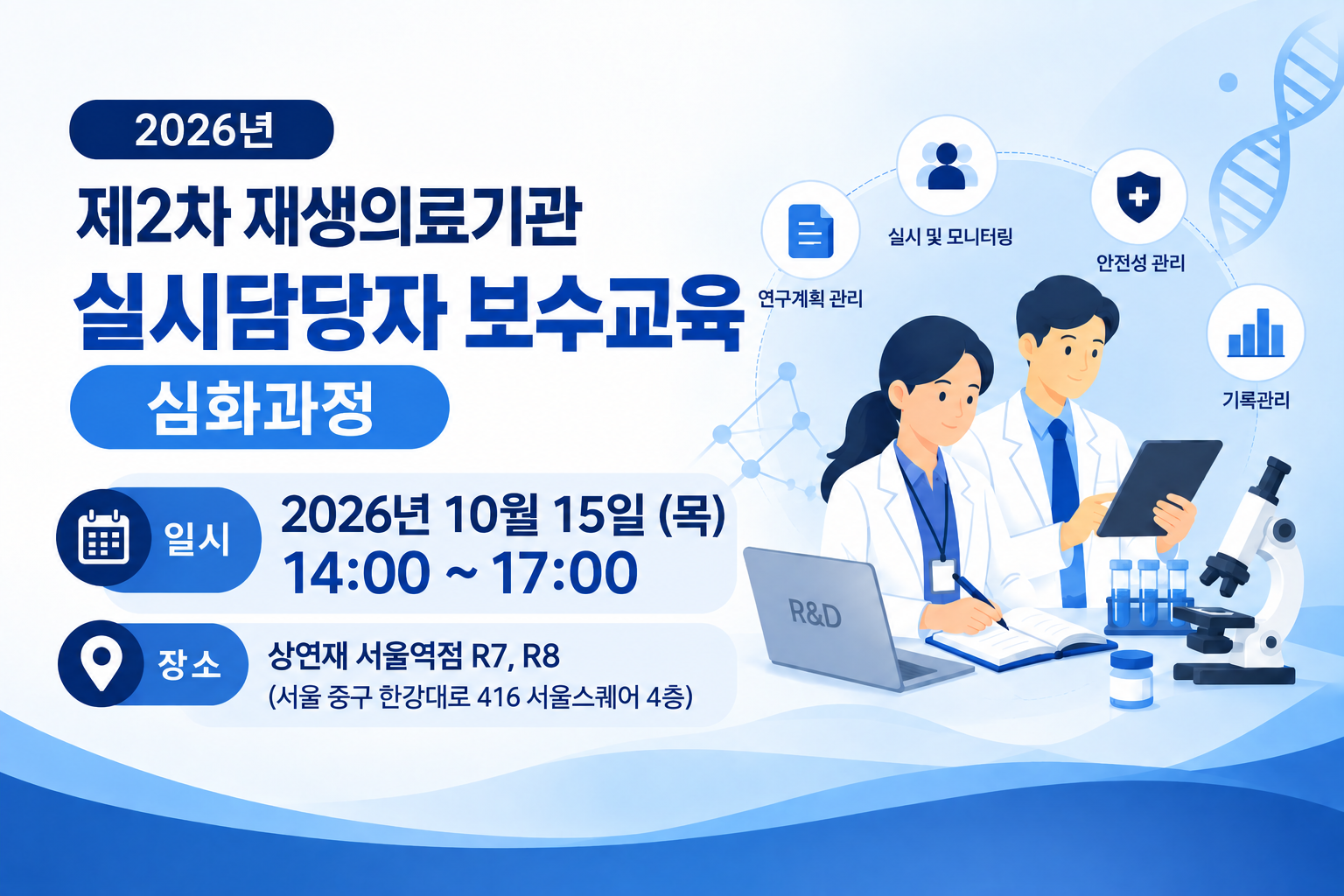 2026년

제2차 재생의료기관
실시담당자 보수교육

심화과정

일시
2026년 10월 15일 (목)
14:00 ~ 17:00

장소
상연재 서울역점 R7, R8
(서울 중구 한강대로 416 서울스퀘어 4층)

연구계획 관리
실시 및 모니터링
안전성 관리
기록관리

R&D